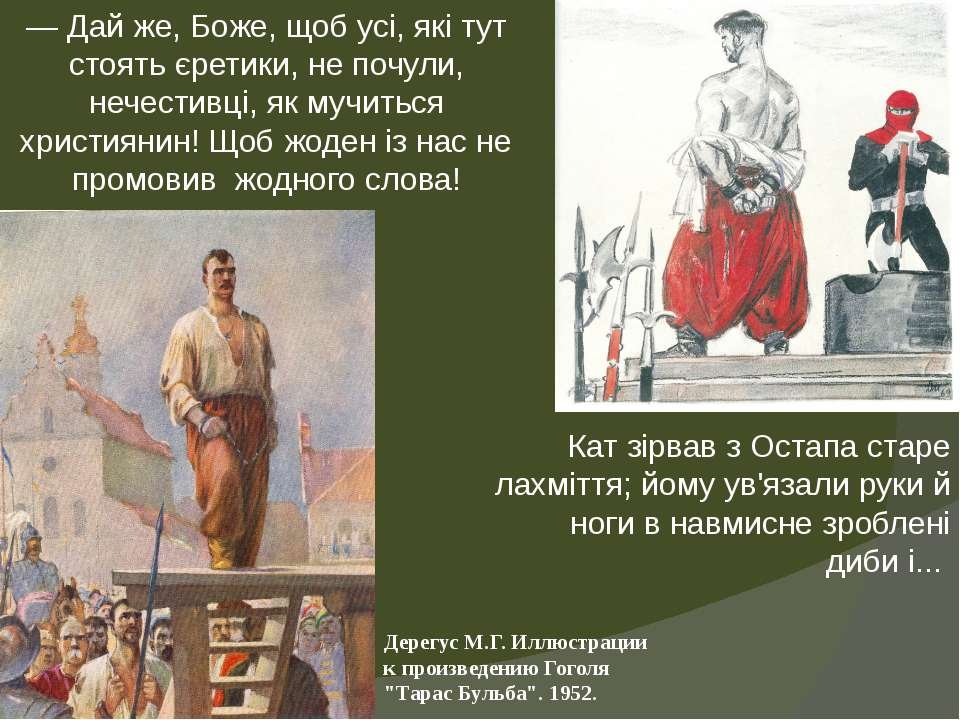 — Дай же, Боже, щоб усі, які тут стоять єретики, не почули, нечестивці, як мучиться християнин! Щоб жоден із нас не промовив жодного слова!

Кат зірвав з Остапа старе лахміття; йому ув'язали руки й ноги в навмисне зроблені диби і...

Дерегус М.Г. Иллюстрации к произведению Гоголя "Тарас Бульба". 1952.